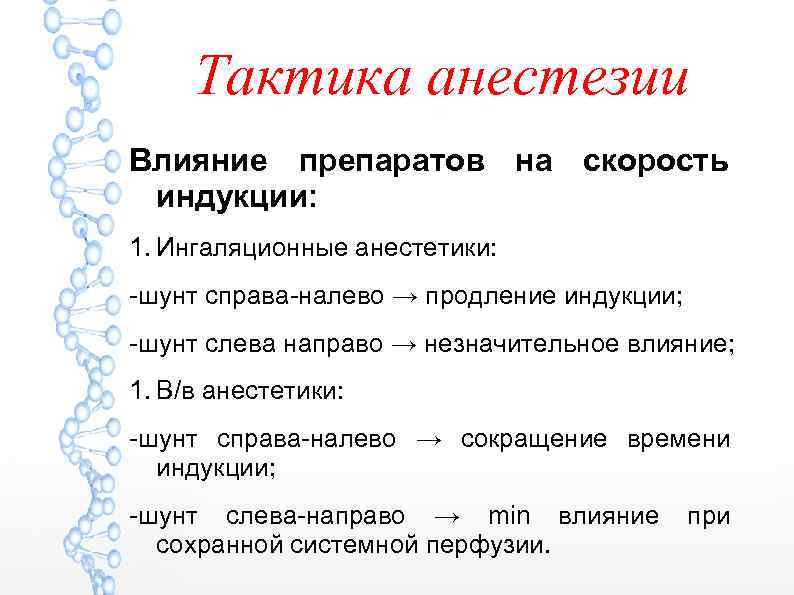 Тактика анестезии

Влияние препаратов на скорость индукции:

1. Ингаляционные анестетики:

-шунт справа-налево → продление индукции;

-шунт слева направо → незначительное влияние;

1. В/в анестетики:

-шунт справа-налево → сокращение времени индукции;

-шунт слева-направо → min влияние при сохранной системной перфузии.